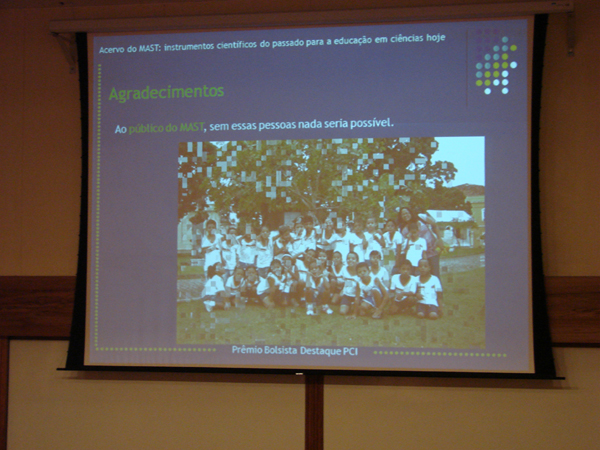 Acervo do MAST: instrumentos científicos do passado para a educação em ciências hoje

Agradecimentos

Ao público do MAST, sem essas pessoas nada seria possível.

Prêmio Bolsista Destaque PCI